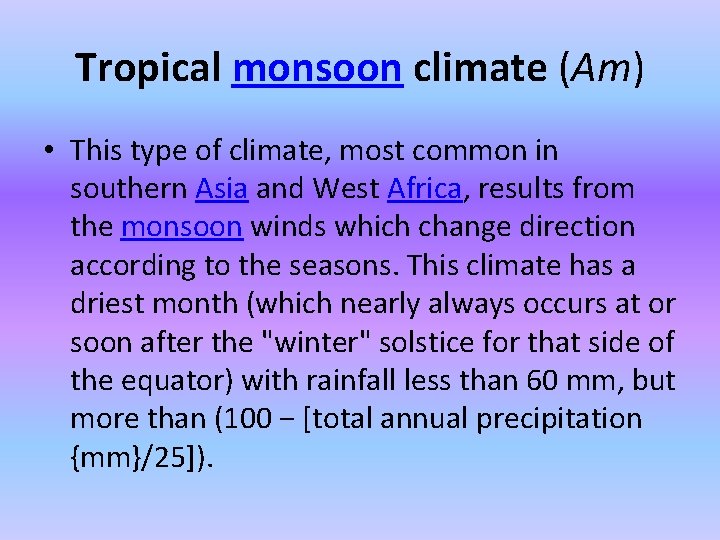 Tropical monsoon climate (Am)

• This type of climate, most common in southern Asia and West Africa, results from the monsoon winds which change direction according to the seasons. This climate has a driest month (which nearly always occurs at or soon after the "winter" solstice for that side of the equator) with rainfall less than 60 mm, but more than (100 − [total annual precipitation {mm}/25]).